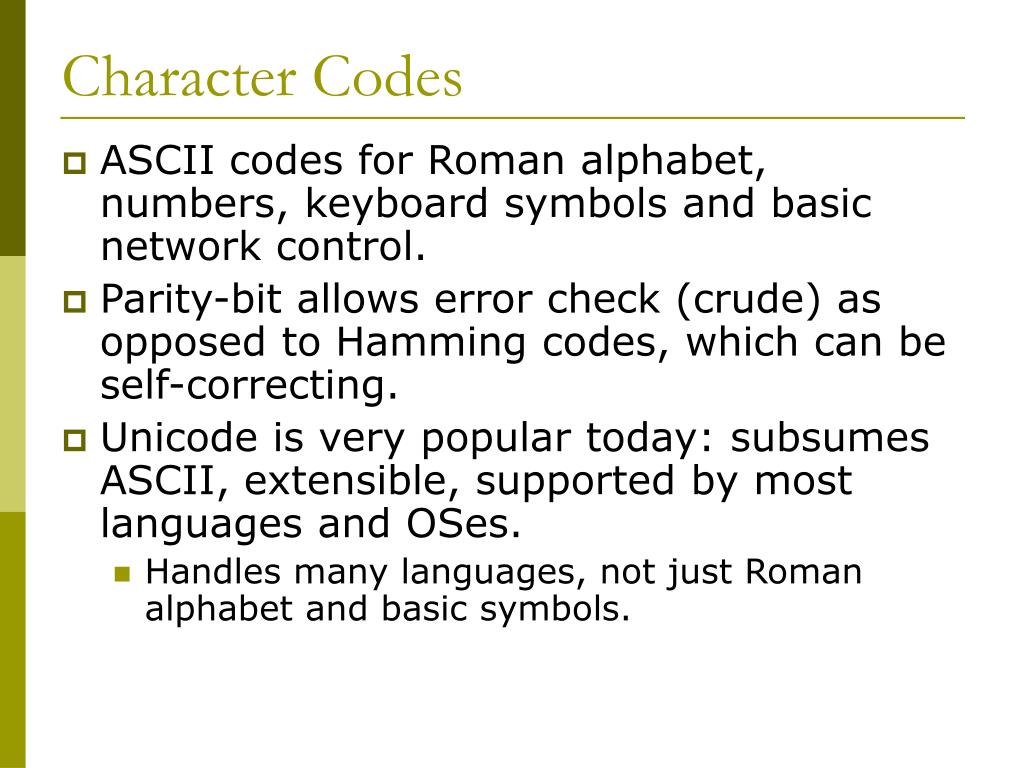 Character Codes

ASCII codes for Roman alphabet, numbers, keyboard symbols and basic network control.

Parity-bit allows error check (crude) as opposed to Hamming codes, which can be self-correcting.

Unicode is very popular today: subsumes ASCII, extensible, supported by most languages and OSes.

Handles many languages, not just Roman alphabet and basic symbols.